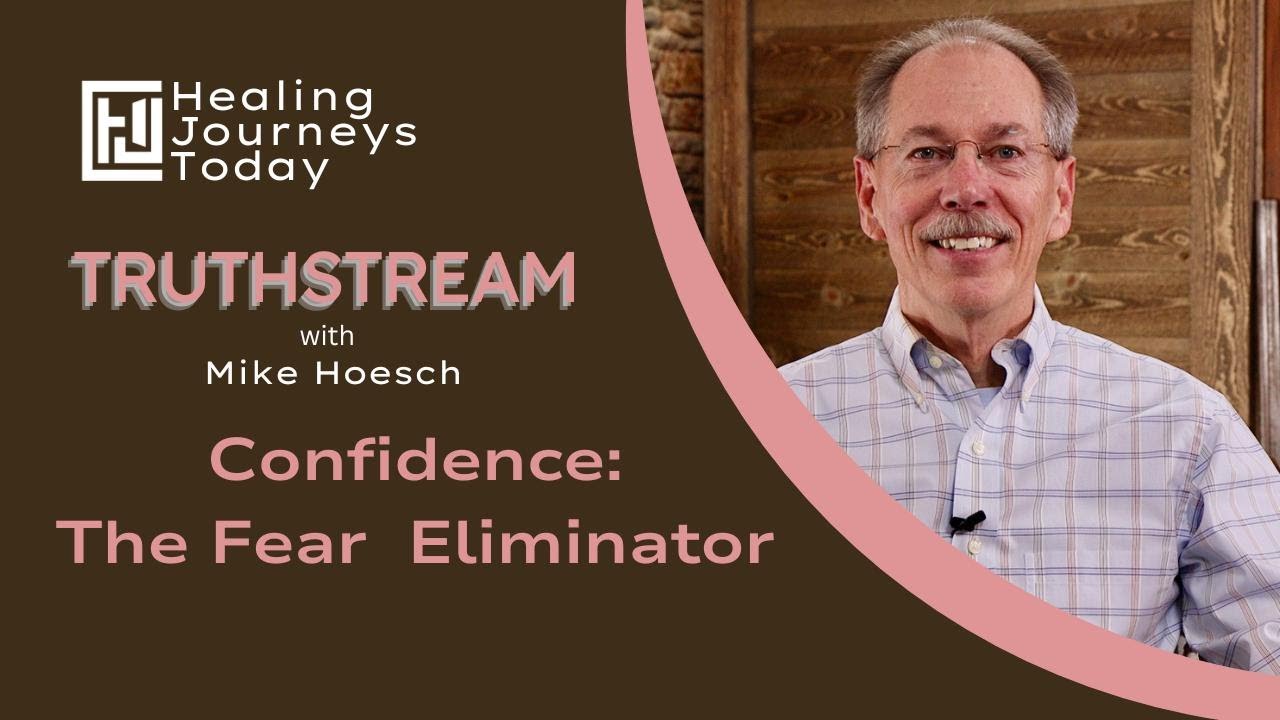 Healing Journeys Today

TRUTHSTREAM
with
Mike Hoesch

Confidence:
The Fear Eliminator